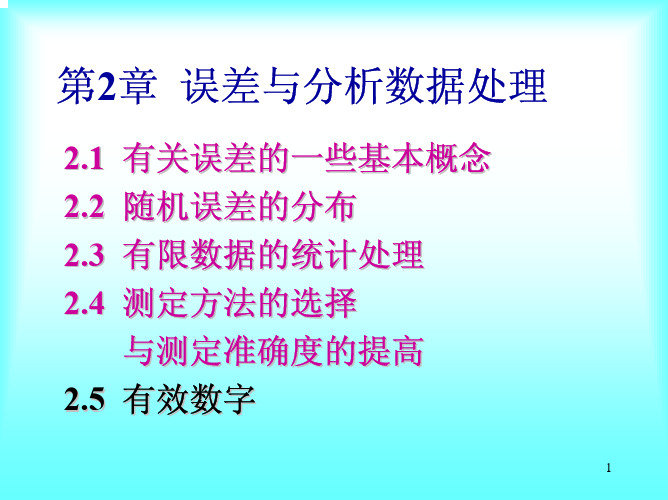 第2章 误差与分析数据处理

2.1 有关误差的一些基本概念
2.2 随机误差的分布
2.3 有限数据的统计处理
2.4 测定方法的选择与测定准确度的提高
2.5 有效数字

1